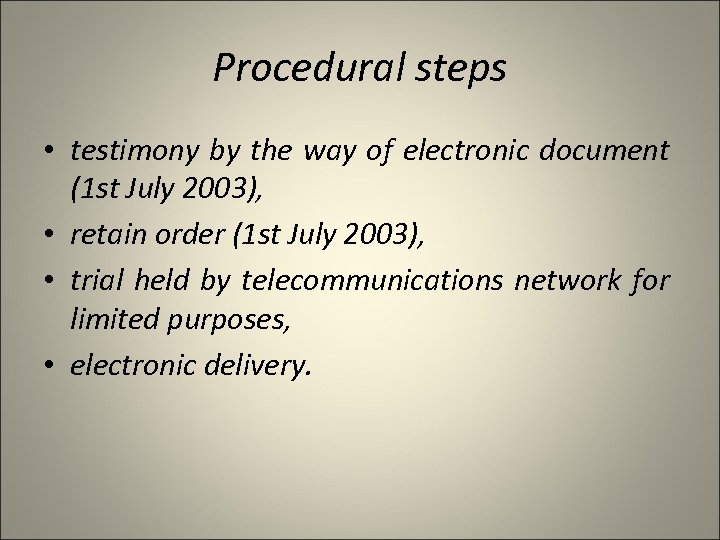 Procedural steps

• testimony by the way of electronic document (1st July 2003),
• retain order (1st July 2003),
• trial held by telecommunications network for limited purposes,
• electronic delivery.